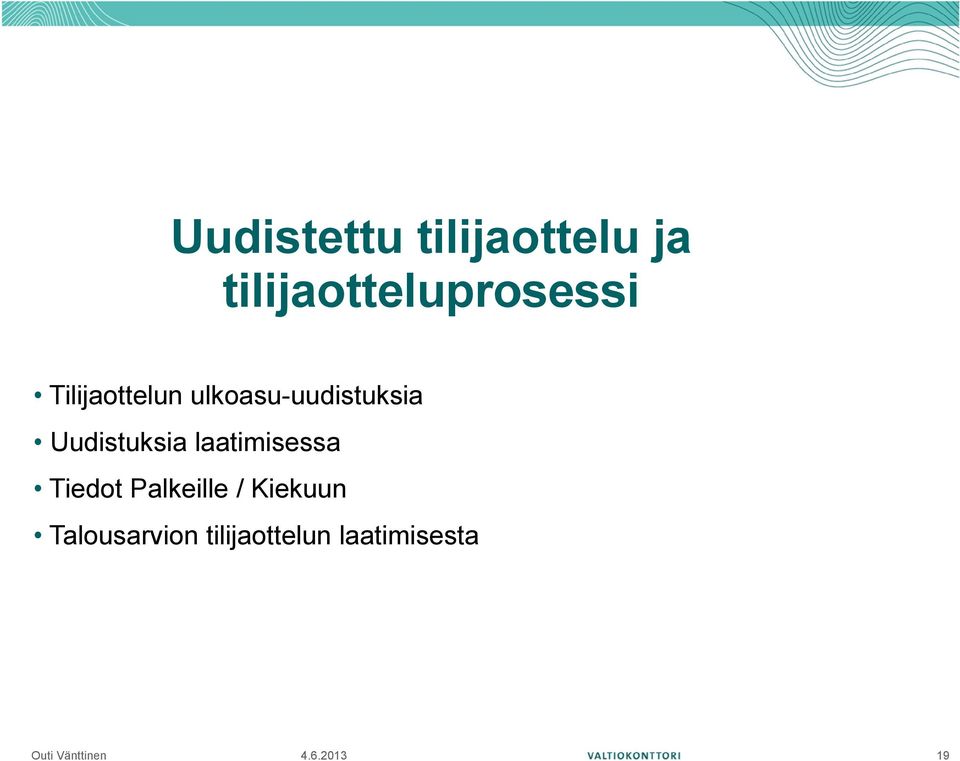 Uudistettu tilijaottelu ja tilijaotteluprosessi

• Tilijaottelun ulkoasu-uudistuksia
• Uudistuksia laatimisessa
• Tiedot Palkeille / Kiekuun
• Talousarvion tilijaottelun laatimisesta

Outi Vänttinen 4.6.2013 VALTIOKONTTORI 19